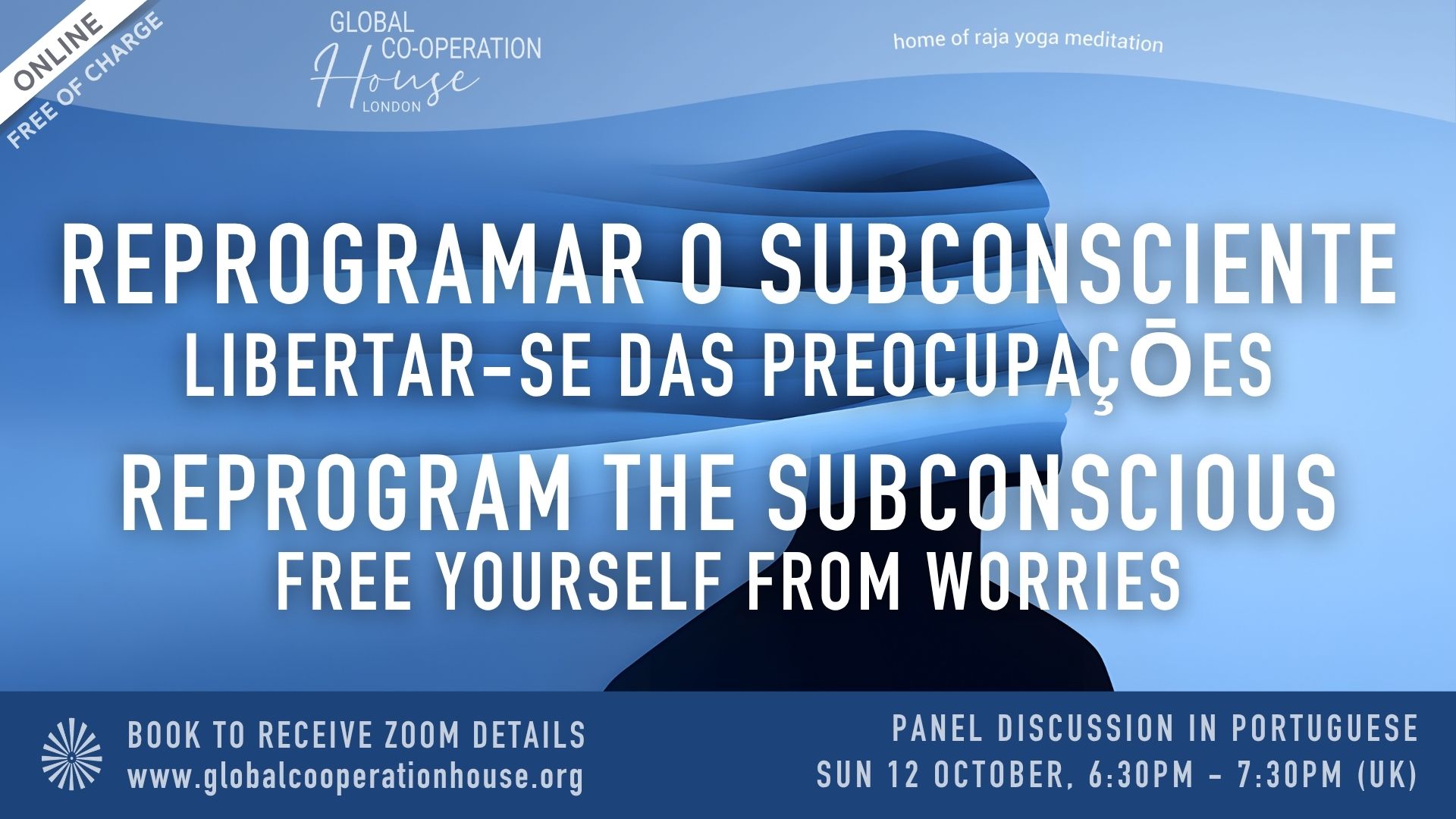 ONLINE
FREE OF CHARGE

GLOBAL
CO-OPERATION
House
LONDON

home of raja yoga meditation

REPROGRAMAR O SUBCONSCIENTE
LIBERTAR-SE DAS PREOCUPAÇŌES
REPROGRAM THE SUBCONSCIOUS
FREE YOURSELF FROM WORRIES

BOOK TO RECEIVE ZOOM DETAILS
www.globalcooperationhouse.org

PANEL DISCUSSION IN PORTUGUESE
SUN 12 OCTOBER, 6:30PM - 7:30PM (UK)